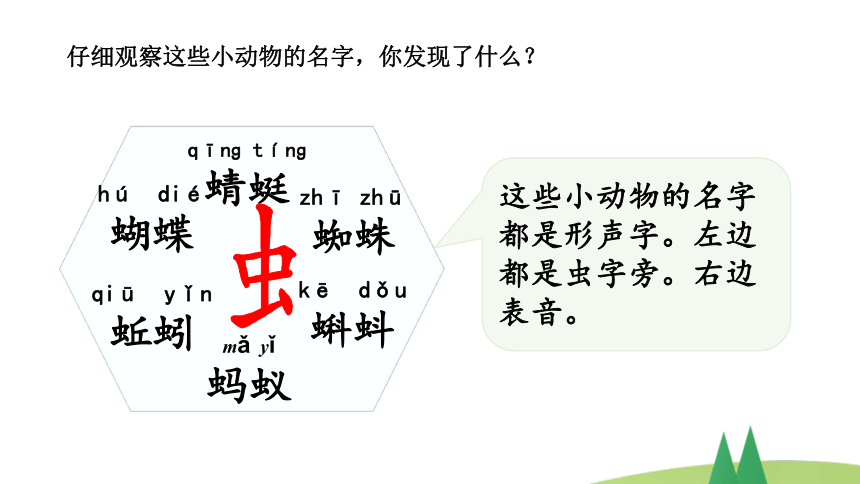 仔细观察这些小动物的名字，你发现了什么？

qīng tíng
蜻蜓

hú dié
蝴蝶

zhī zhū
蜘蛛

虫

qiū yǐn
蚯蚓

kē dǒu
蝌蚪

mǎ yǐ
蚂蚁

这些小动物的名字都是形声字。左边都是虫字旁。右边表音。